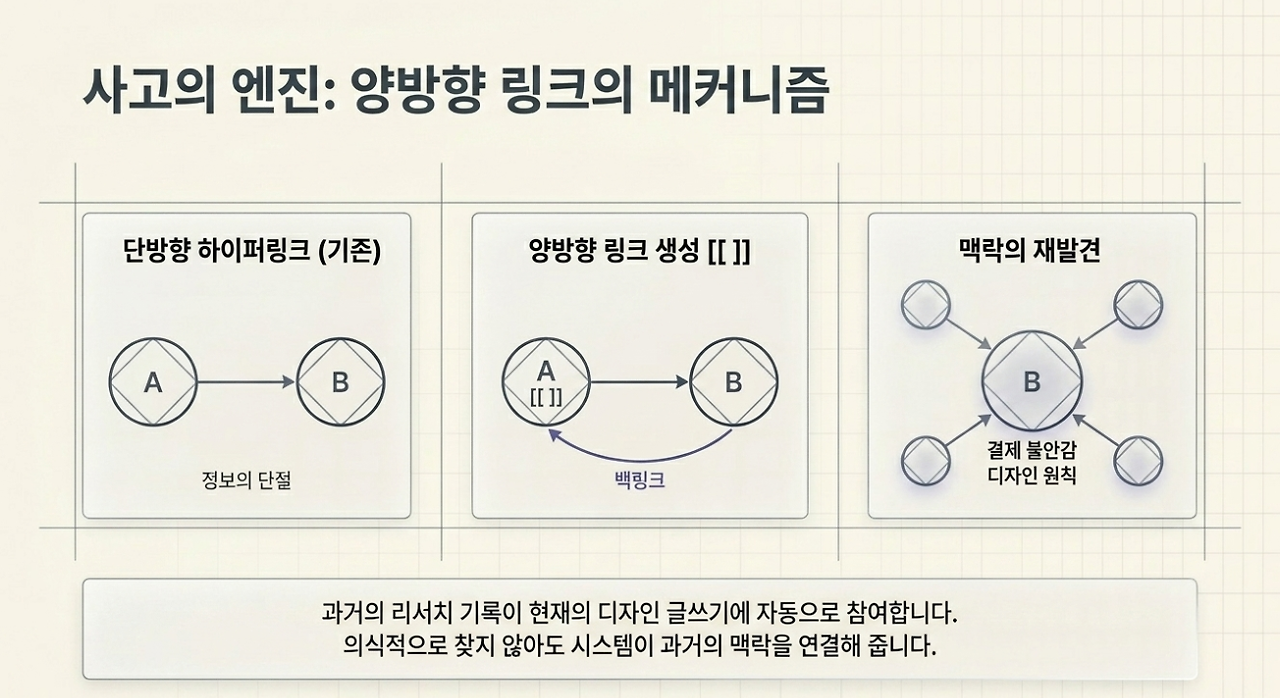 사고의 엔진: 양방향 링크의 메커니즘

단방향 하이퍼링크 (기존)

A

B

정보의 단절

양방향 링크 생성 [[ ]]

A
[[ ]]

B

백링크

맥락의 재발견

B

결제 불안감
디자인 원칙

과거의 리서치 기록이 현재의 디자인 글쓰기에 자동으로 참여합니다.
의식적으로 찾지 않아도 시스템이 과거의 맥락을 연결해 줍니다.